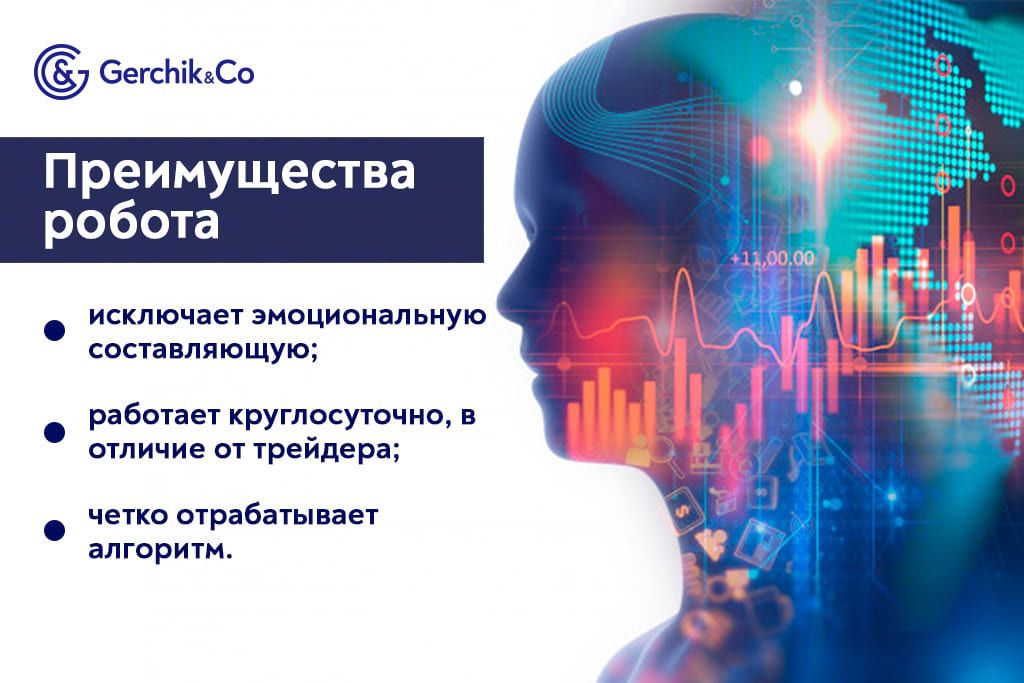 Gerchik&Co

Преимущества робота

исключает эмоциональную составляющую;

работает круглосуточно, в отличие от трейдера;

четко отрабатывает алгоритм.

+11,00.00